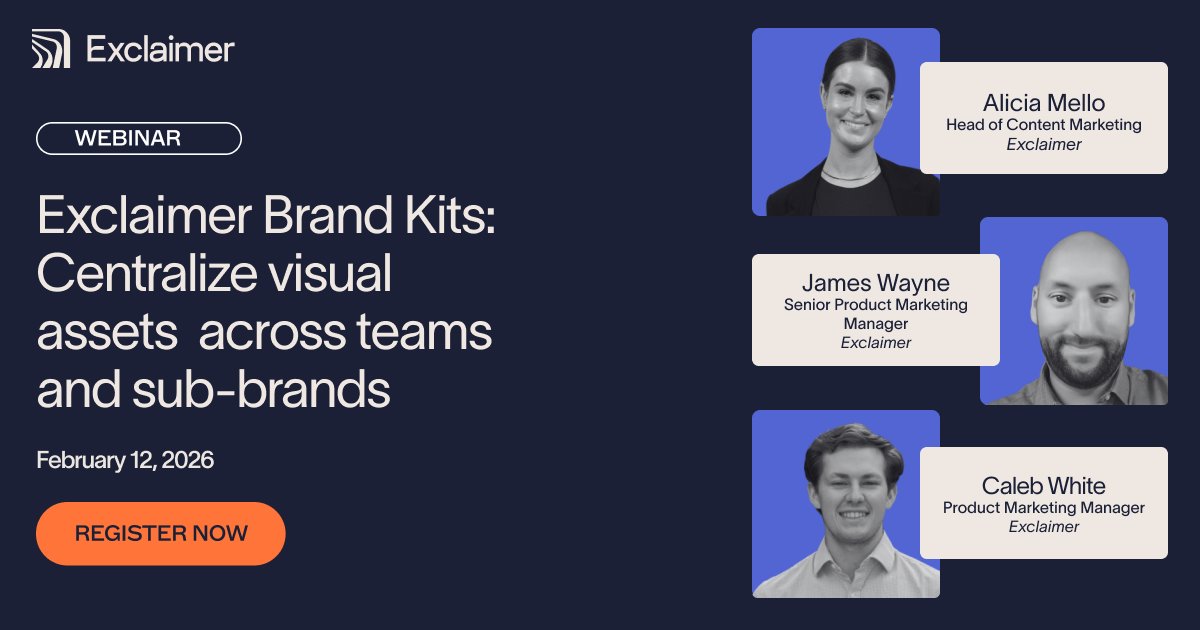 Exclaimer

WEBINAR

Exclaimer Brand Kits: Centralize visual assets across teams and sub-brands

February 12, 2026

REGISTER NOW

Alicia Mello
Head of Content Marketing
Exclaimer

James Wayne
Senior Product Marketing Manager
Exclaimer

Caleb White
Product Marketing Manager
Exclaimer